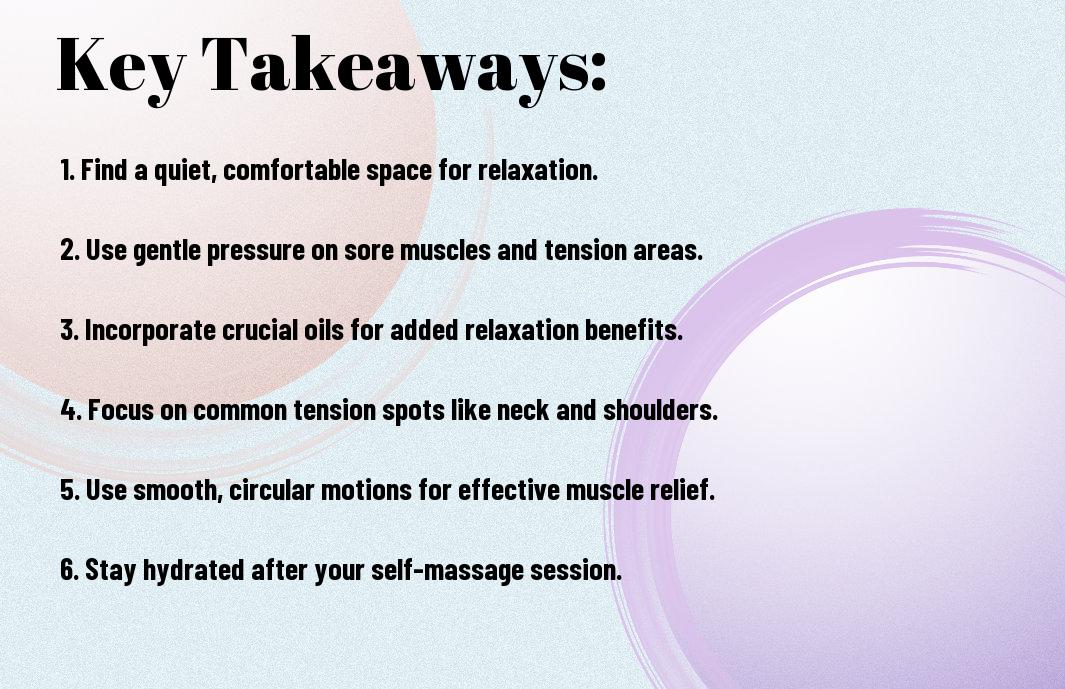 Key Takeaways:

1. Find a quiet, comfortable space for relaxation.

2. Use gentle pressure on sore muscles and tension areas.

3. Incorporate crucial oils for added relaxation benefits.

4. Focus on common tension spots like neck and shoulders.

5. Use smooth, circular motions for effective muscle relief.

6. Stay hydrated after your self-massage session.